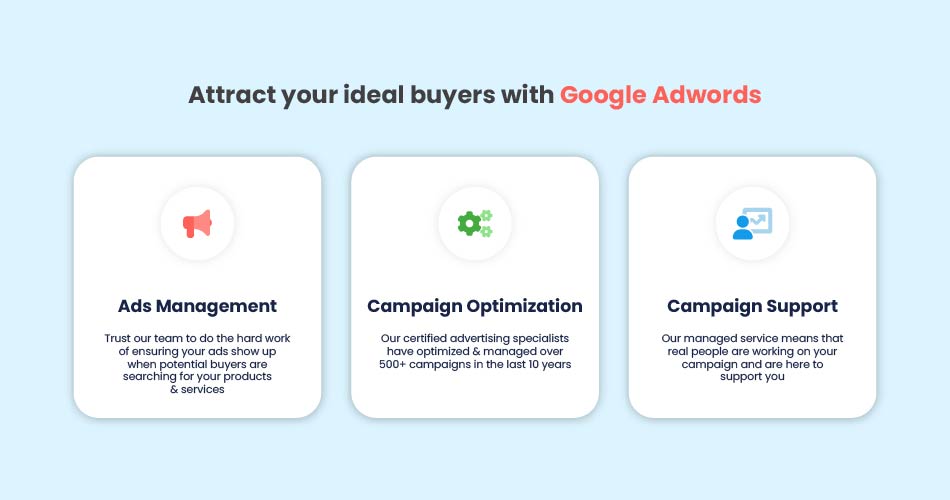 Attract your ideal buyers with Google Adwords

Ads Management

Trust our team to do the hard work of ensuring your ads show up when potential buyers are searching for your products & services

Campaign Optimization

Our certified advertising specialists have optimized & managed over 500+ campaigns in the last 10 years

Campaign Support

Our managed service means that real people are working on your campaign and are here to support you